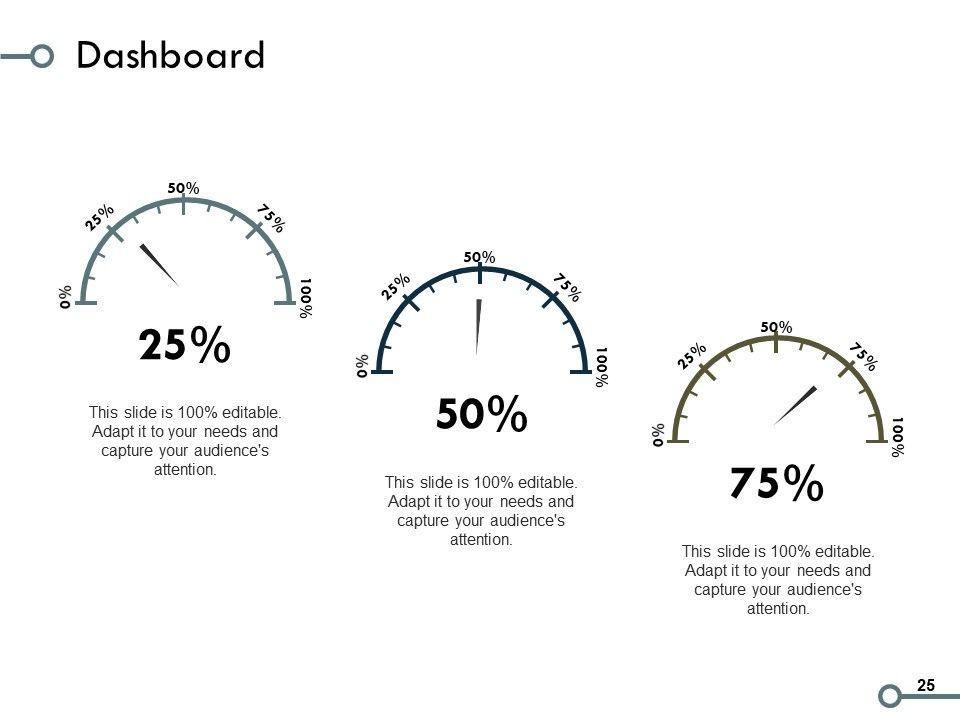 Dashboard

0%
25%
50%
75%
100%

25%

This slide is 100% editable. Adapt it to your needs and capture your audience's attention.

0%
25%
50%
75%
100%

50%

This slide is 100% editable. Adapt it to your needs and capture your audience's attention.

0%
25%
50%
75%
100%

75%

This slide is 100% editable. Adapt it to your needs and capture your audience's attention.

25